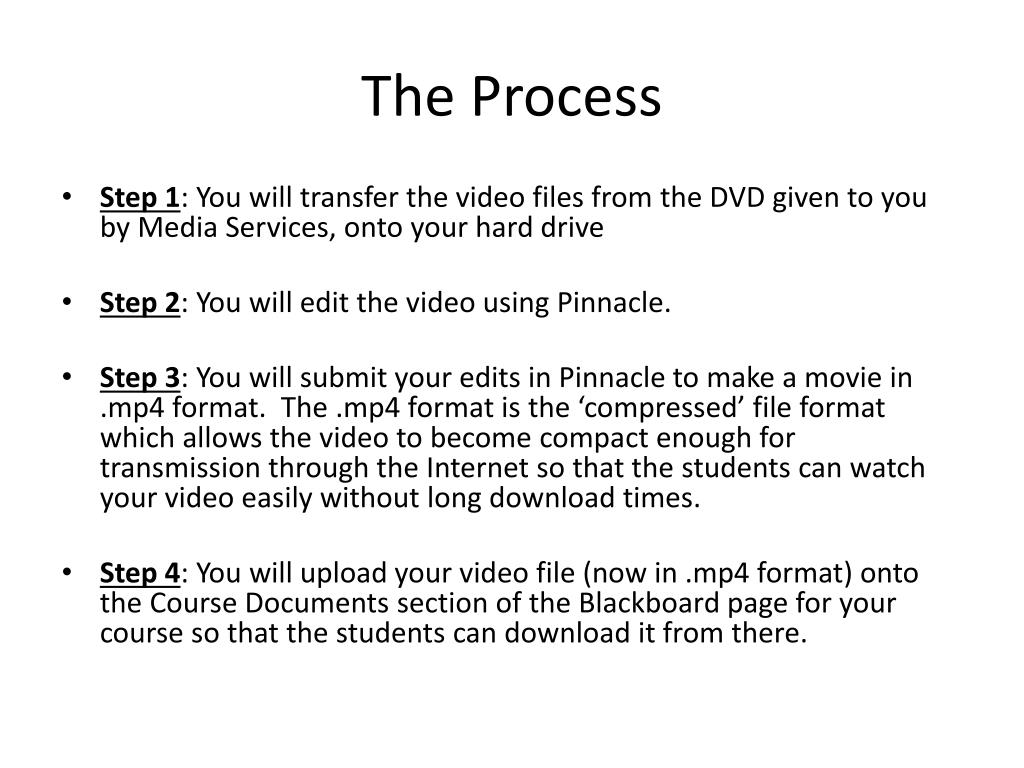 The Process

• Step 1: You will transfer the video files from the DVD given to you by Media Services, onto your hard drive

• Step 2: You will edit the video using Pinnacle.

• Step 3: You will submit your edits in Pinnacle to make a movie in .mp4 format. The .mp4 format is the ‘compressed’ file format which allows the video to become compact enough for transmission through the Internet so that the students can watch your video easily without long download times.

• Step 4: You will upload your video file (now in .mp4 format) onto the Course Documents section of the Blackboard page for your course so that the students can download it from there.